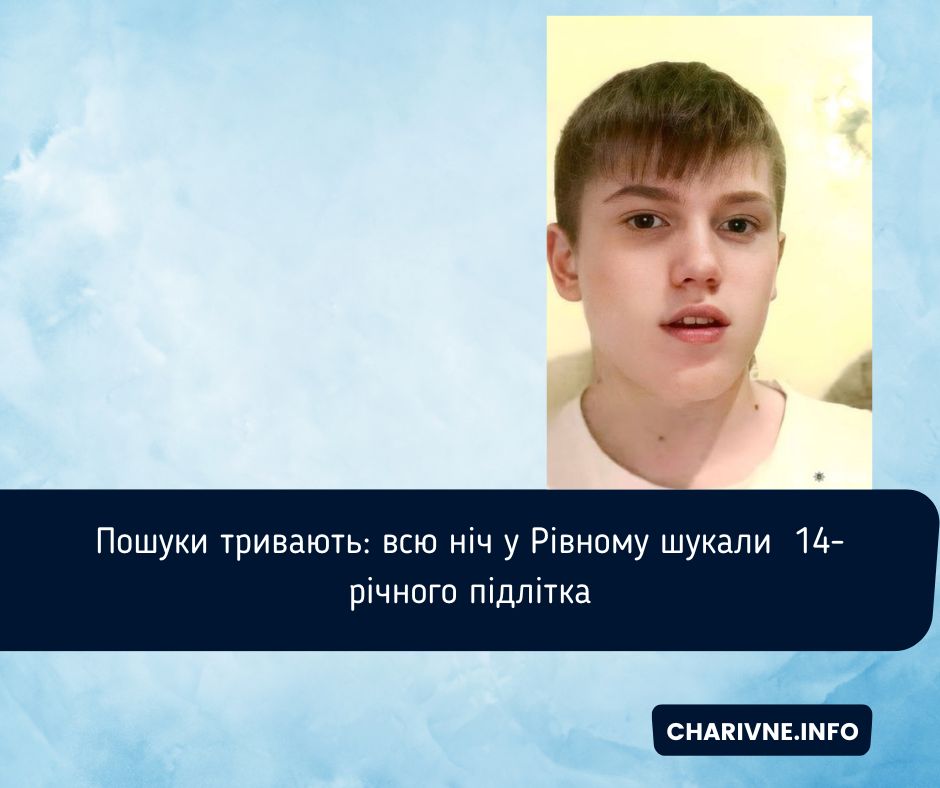 Пошуки тривають: всю ніч у Рівному шукали 14-річного підлітка

CHARIVNE.INFO